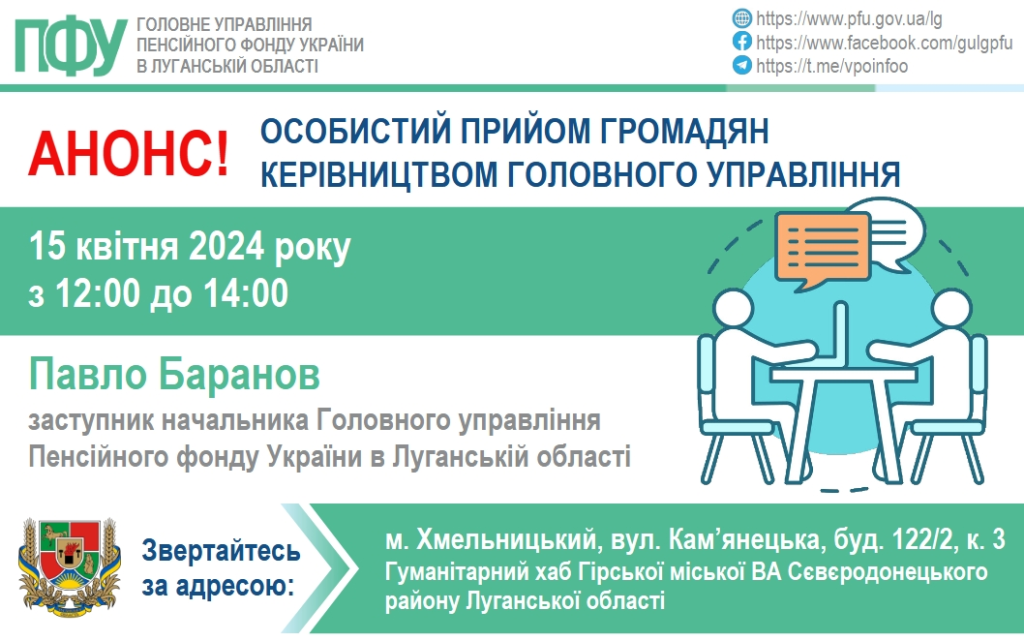 ПФУ ГОЛОВНЕ УПРАВЛІННЯ ПЕНСІЙНОГО ФОНДУ УКРАЇНИ В ЛУГАНСЬКІЙ ОБЛАСТІ

https://www.pfu.gov.ua/lg
https://www.facebook.com/gulgpfu
https://t.me/vpoinfoo

АНОНС! ОСОБИСТИЙ ПРИЙОМ ГРОМАДЯН КЕРІВНИЦТВОМ ГОЛОВНОГО УПРАВЛІННЯ

15 квітня 2024 року
з 12:00 до 14:00

Павло Баранов
заступник начальника Головного управління Пенсійного фонду України в Луганській області

Звертайтесь за адресою:

м. Хмельницький, вул. Кам'янецька, буд. 122/2, к. 3
Гуманітарний хаб Гірської міської ВА Сєвєродонецького району Луганської області